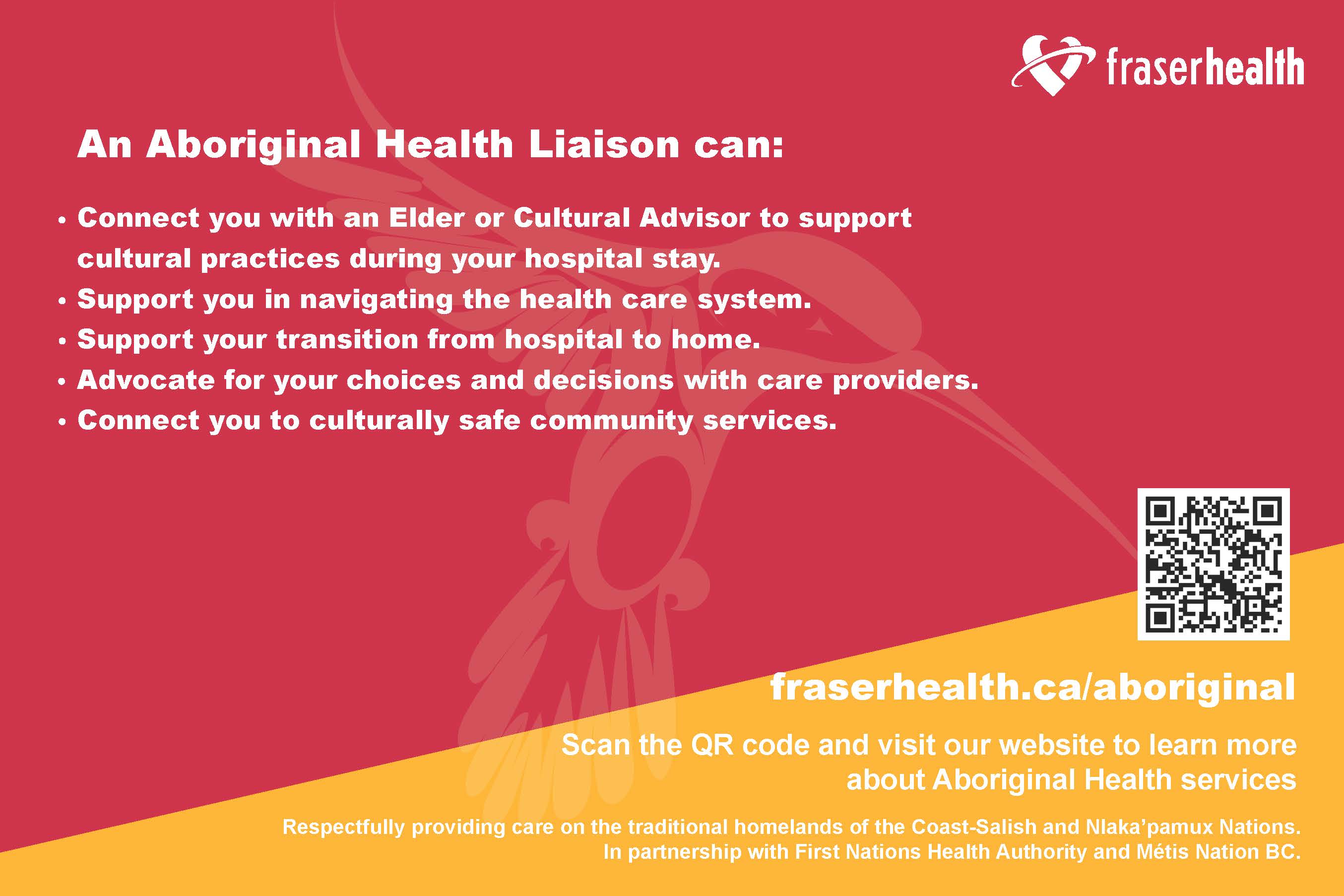 fraserhealth

An Aboriginal Health Liaison can:

• Connect you with an Elder or Cultural Advisor to support cultural practices during your hospital stay.
• Support you in navigating the health care system.
• Support your transition from hospital to home.
• Advocate for your choices and decisions with care providers.
• Connect you to culturally safe community services.

fraserhealth.ca/aboriginal

Scan the QR code and visit our website to learn more about Aboriginal Health services

Respectfully providing care on the traditional homelands of the Coast-Salish and Nlaka'pamux Nations. In partnership with First Nations Health Authority and Métis Nation BC.